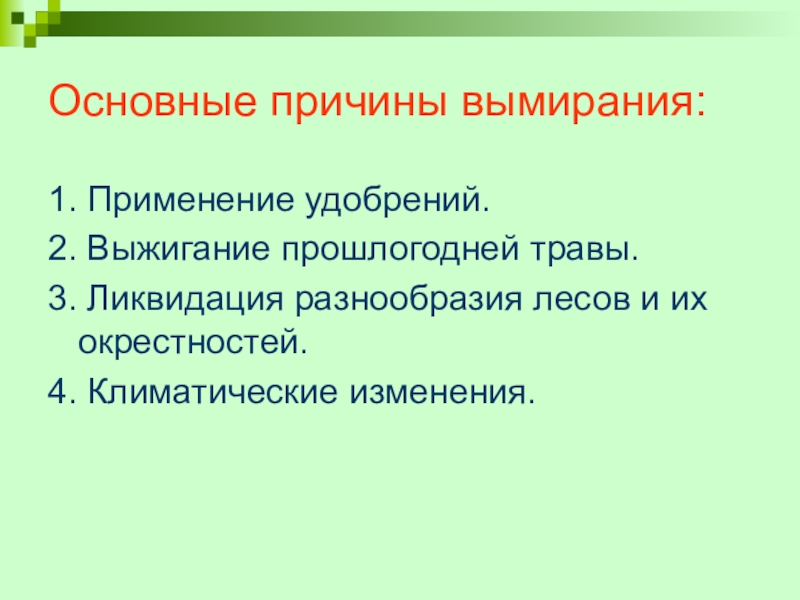 Основные причины вымирания:

1. Применение удобрений.
2. Выжигание прошлогодней травы.
3. Ликвидация разнообразия лесов и их окрестностей.
4. Климатические изменения.